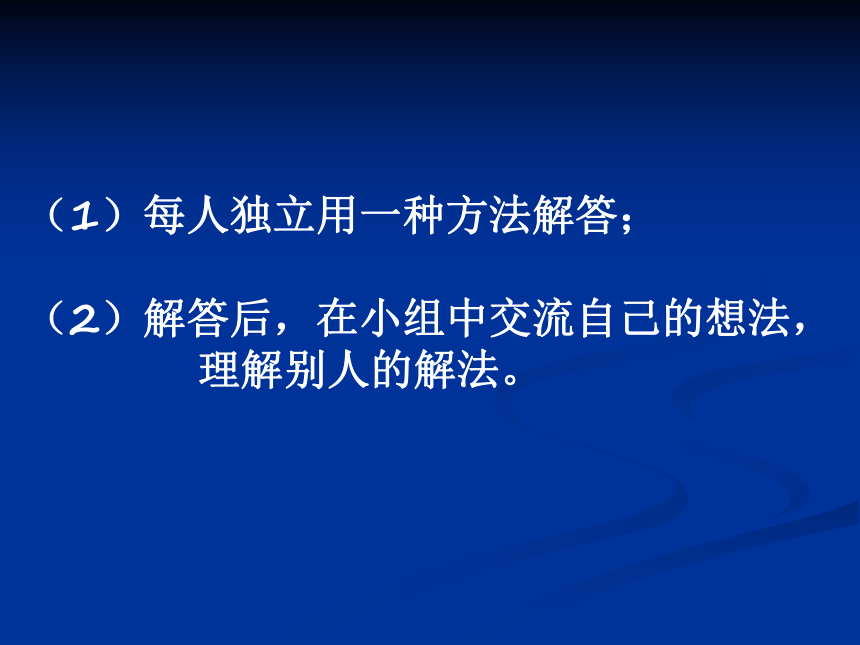 （1）每人独立用一种方法解答；

（2）解答后，在小组中交流自己的想法，理解别人的解法。